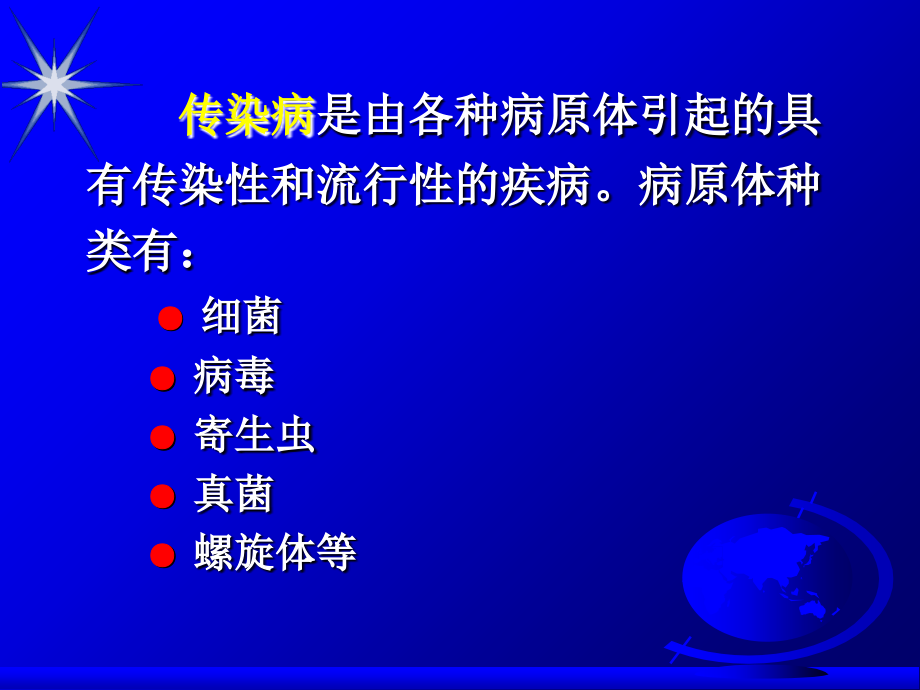 传染病是由各种病原体引起的具有传染性和流行性的疾病。病原体种类有：

● 细菌
● 病毒
● 寄生虫
● 真菌
● 螺旋体等